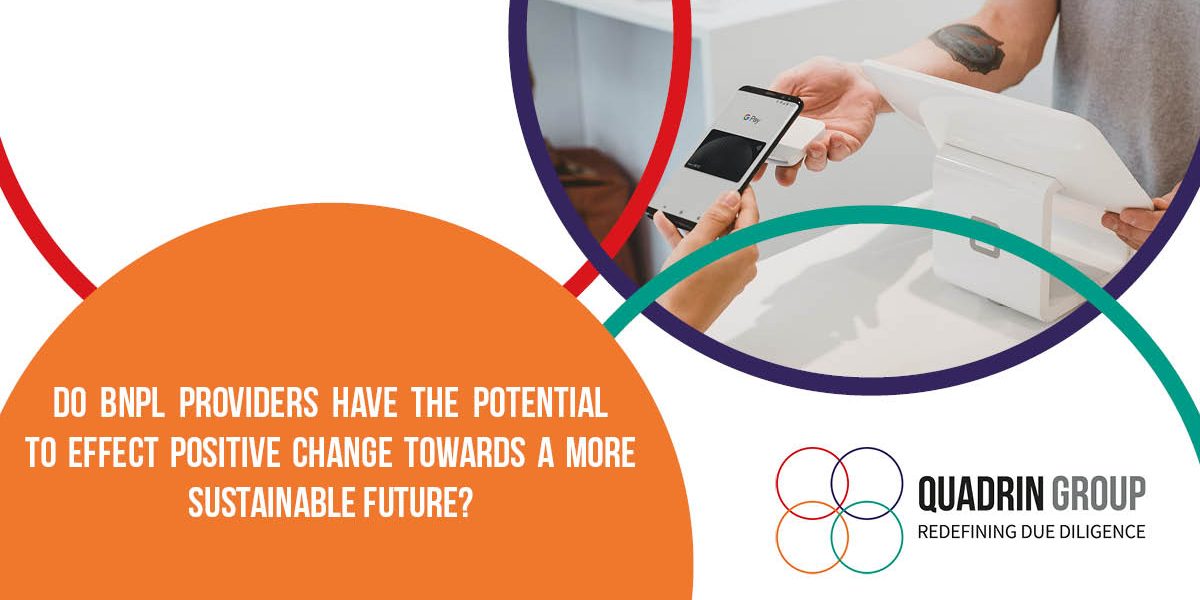 G Pay

DO BNPL PROVIDERS HAVE THE POTENTIAL TO EFFECT POSITIVE CHANGE TOWARDS A MORE SUSTAINABLE FUTURE?

QUADRIN GROUP
REDEFINING DUE DILIGENCE